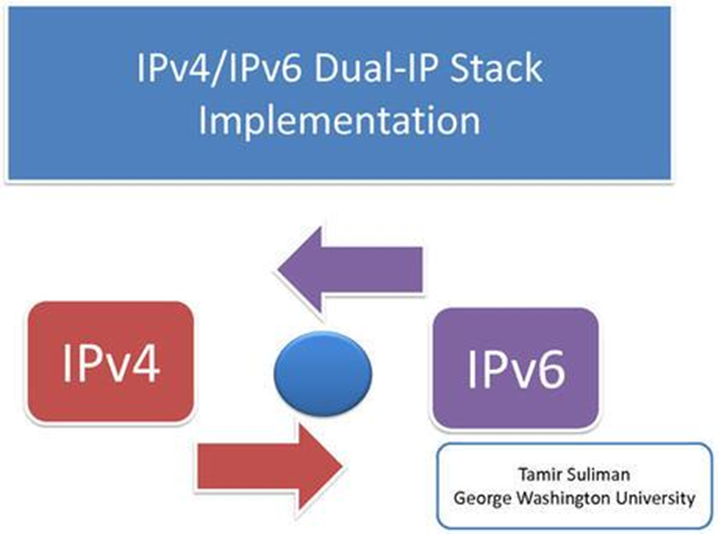 IPv4/IPv6 Dual-IP Stack Implementation

IPv4

IPv6

Tamir Suliman
George Washington University